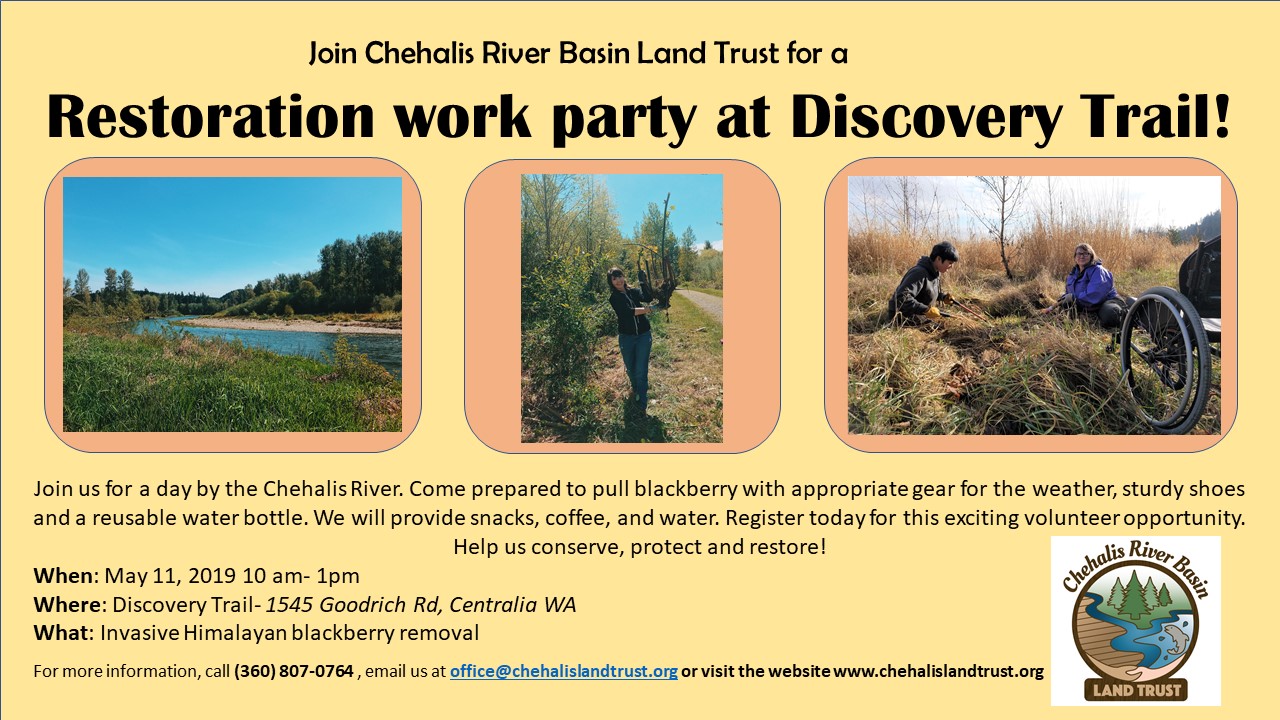 Join Chehalis River Basin Land Trust for a

Restoration work party at Discovery Trail!

Join us for a day by the Chehalis River. Come prepared to pull blackberry with appropriate gear for the weather, sturdy shoes and a reusable water bottle. We will provide snacks, coffee, and water. Register today for this exciting volunteer opportunity. Help us conserve, protect and restore!

When: May 11, 2019 10 am- 1pm
Where: Discovery Trail- 1545 Goodrich Rd, Centralia WA
What: Invasive Himalayan blackberry removal

For more information, call (360) 807-0764 , email us at office@chehalislandtrust.org or visit the website www.chehalislandtrust.org

Chehalis River Basin
LAND TRUST